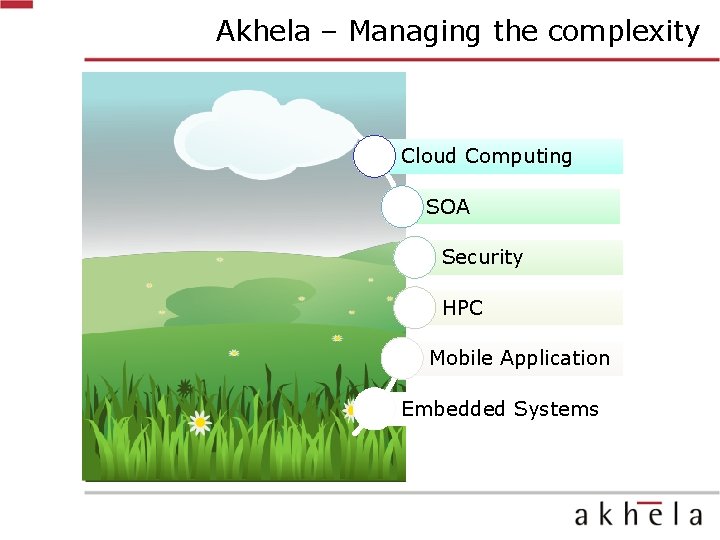 Akhela – Managing the complexity

Cloud Computing

SOA

Security

HPC

Mobile Application

Embedded Systems

akhela